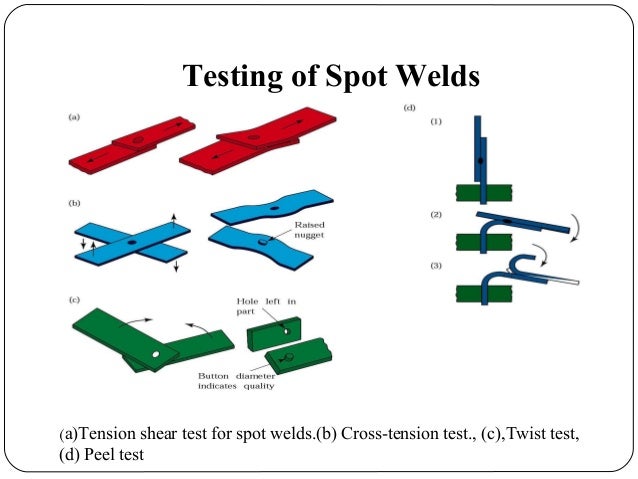 Testing of Spot Welds

(a)

(b)

Raised nugget

(c)

Hole left in part

Button diameter indicates quality

(d)

(1)

(2)

(3)

(a)Tension shear test for spot welds.(b) Cross-tension test., (c),Twist test, (d) Peel test